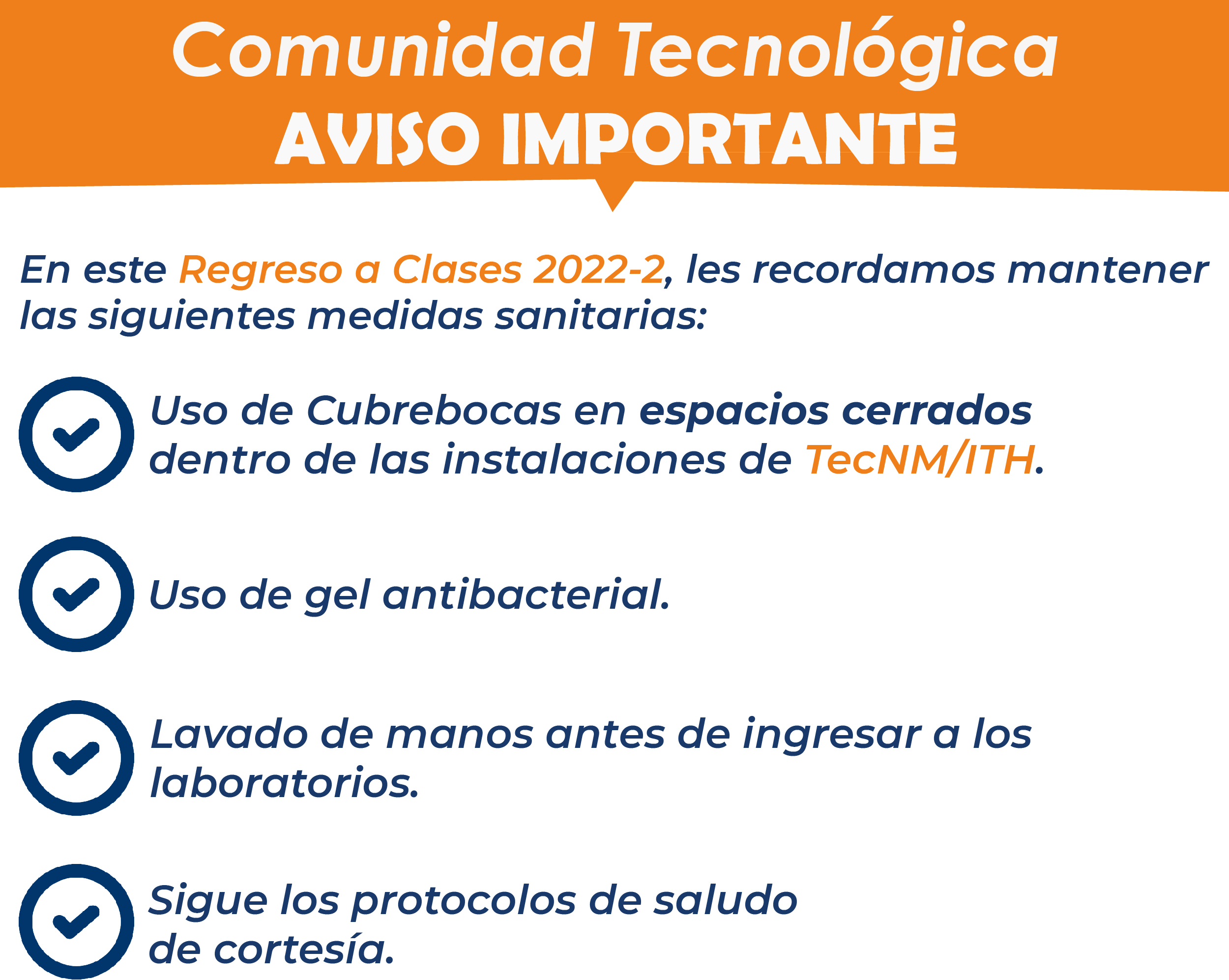 Comunidad Tecnológica
AVISO IMPORTANTE

En este Regreso a Clases 2022-2, les recordamos mantener las siguientes medidas sanitarias:

Uso de Cubrebocas en espacios cerrados dentro de las instalaciones de TecNM/ITH.

Uso de gel antibacterial.

Lavado de manos antes de ingresar a los laboratorios.

Sigue los protocolos de saludo de cortesía.